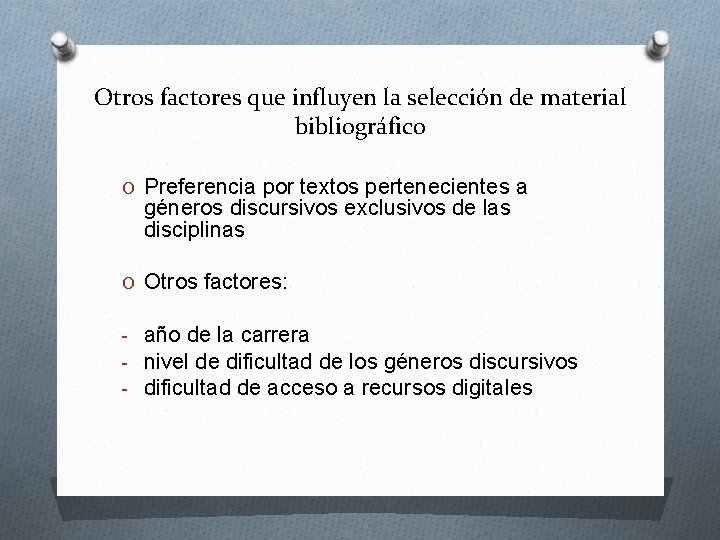 Otros factores que influyen la selección de material bibliográfico

O Preferencia por textos pertenecientes a géneros discursivos exclusivos de las disciplinas

O Otros factores:

- año de la carrera
- nivel de dificultad de los géneros discursivos
- dificultad de acceso a recursos digitales